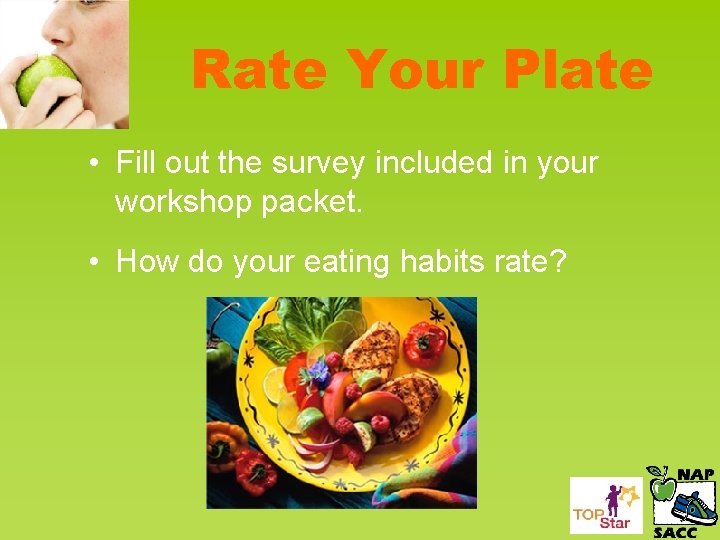 Rate Your Plate

• Fill out the survey included in your workshop packet.

• How do your eating habits rate?

TOP Star

NAP SACC